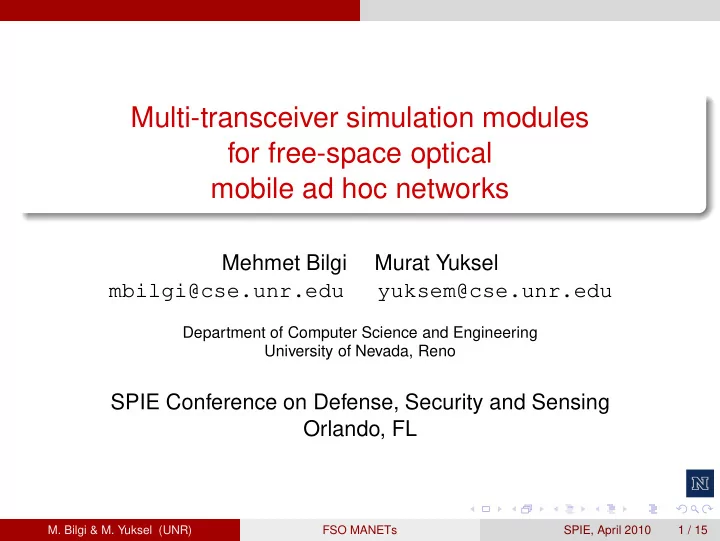 Multi-transceiver simulation modules for free-space optical mobile ad hoc networks

Mehmet Bilgi Murat Yuksel
mbilgi@cse.unr.edu yuksem@cse.unr.edu

Department of Computer Science and Engineering
University of Nevada, Reno

SPIE Conference on Defense, Security and Sensing
Orlando, FL

N

M. Bilgi & M. Yuksel (UNR) FSO MANETs SPIE, April 2010 1 / 15